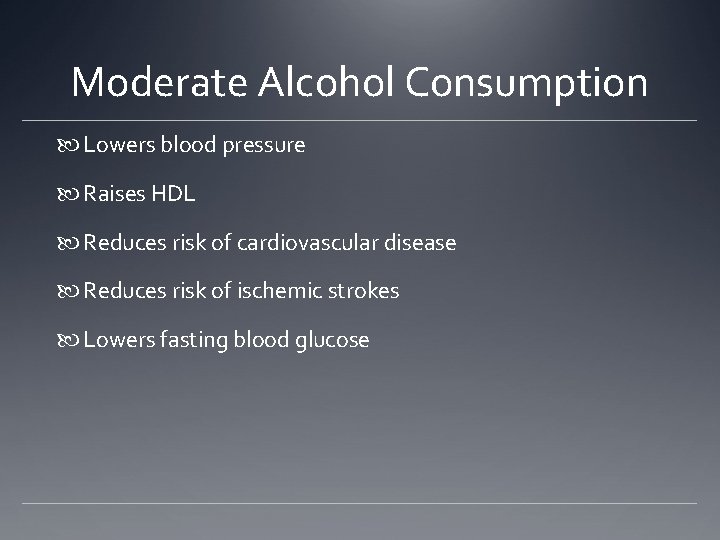 Moderate Alcohol Consumption

Lowers blood pressure

Raises HDL

Reduces risk of cardiovascular disease

Reduces risk of ischemic strokes

Lowers fasting blood glucose